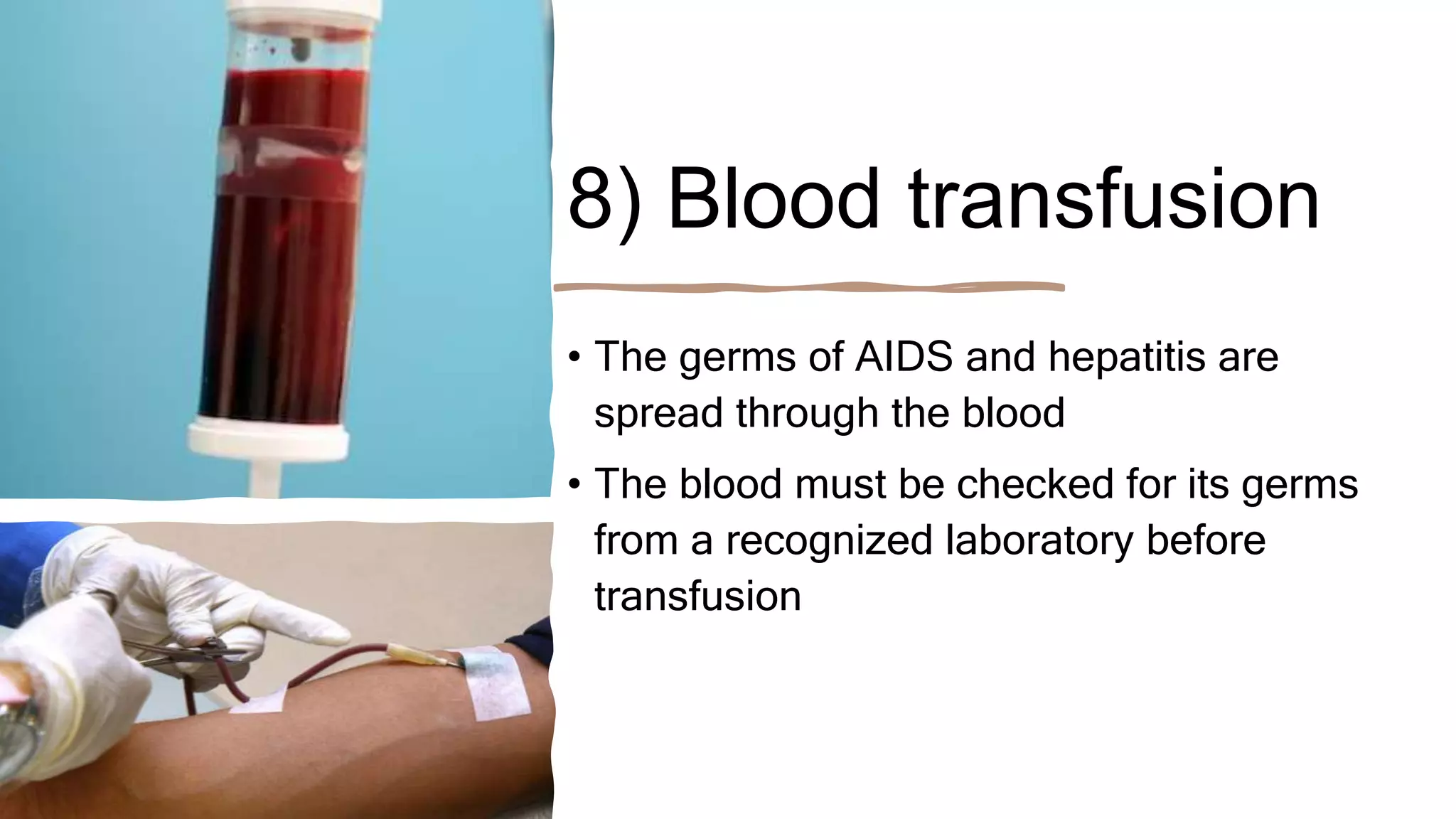 8) Blood transfusion

• The germs of AIDS and hepatitis are spread through the blood

• The blood must be checked for its germs from a recognized laboratory before transfusion